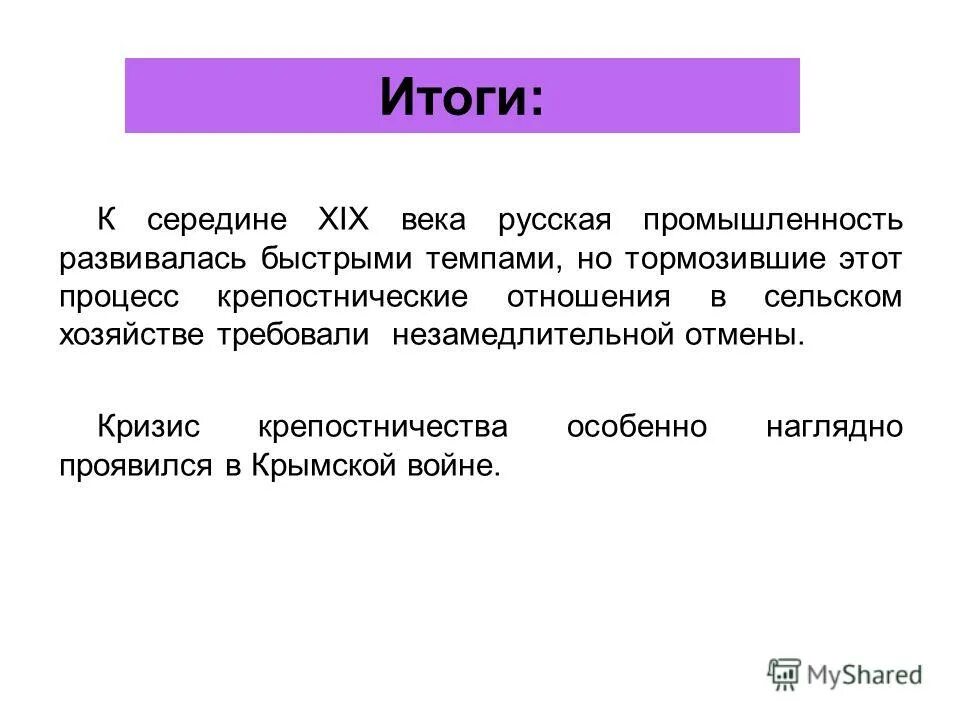 Итоги:

К середине XIX века русская промышленность развивалась быстрыми темпами, но тормозившие этот процесс крепостнические отношения в сельском хозяйстве требовали незамедлительной отмены.

Кризис крепостничества особенно наглядно проявился в Крымской войне.

MyShared